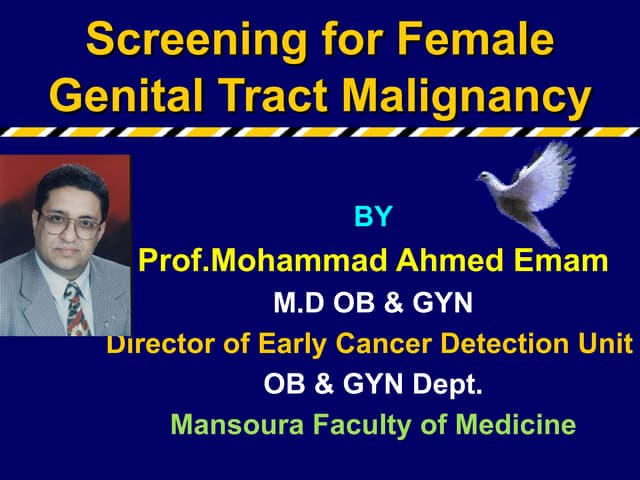 Screening for Female Genital Tract Malignancy

BY
Prof.Mohammad Ahmed Emam
M.D OB & GYN
Director of Early Cancer Detection Unit
OB & GYN Dept.
Mansoura Faculty of Medicine